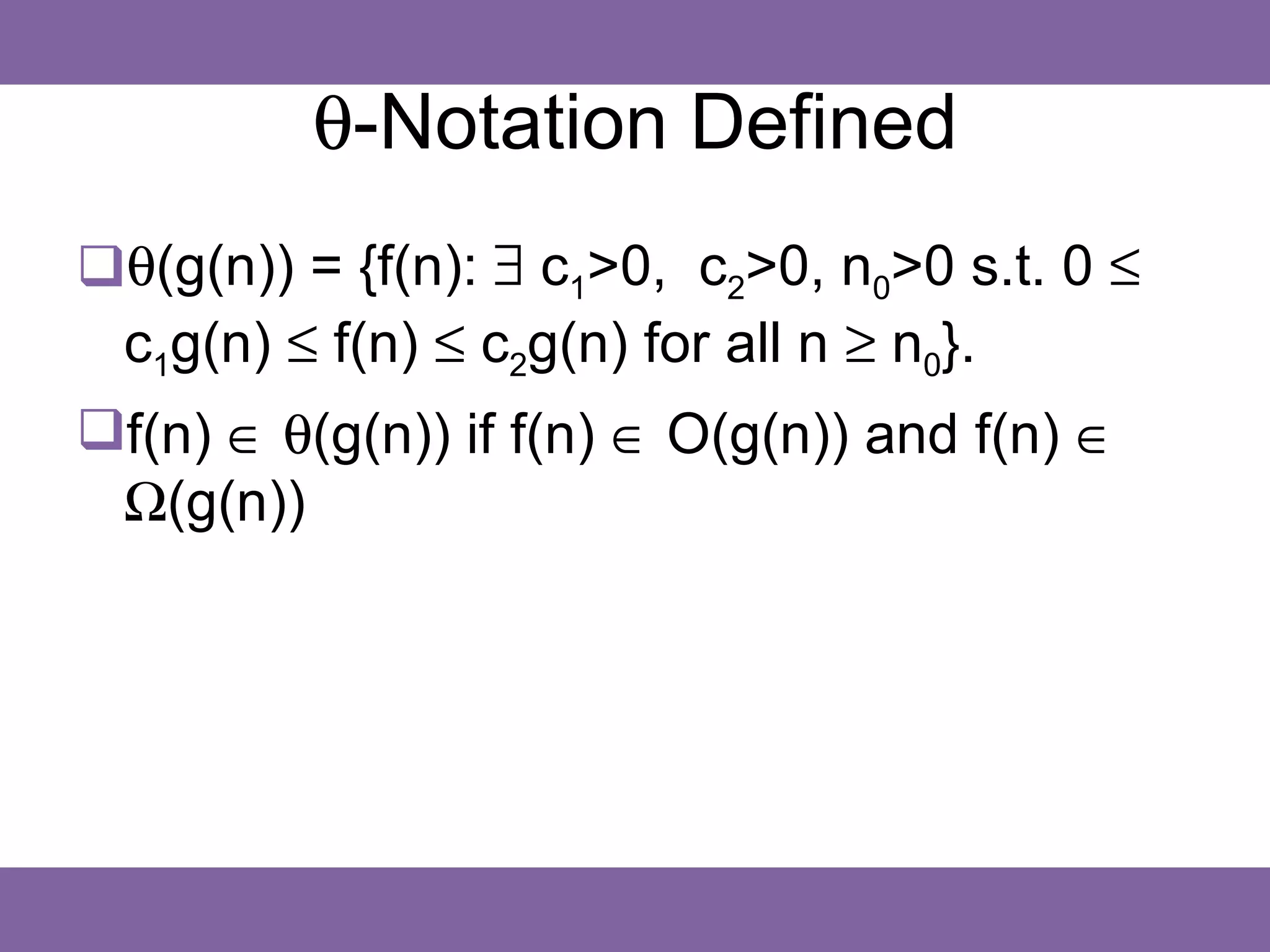 $\theta$-Notation Defined

$\theta(g(n)) = \{f(n): \exists\ c_1>0,\ c_2>0,\ n_0>0$ s.t. $0 \leq c_1g(n) \leq f(n) \leq c_2g(n)$ for all $n \geq n_0\}$.

$f(n) \in \theta(g(n))$ if $f(n) \in O(g(n))$ and $f(n) \in \Omega(g(n))$